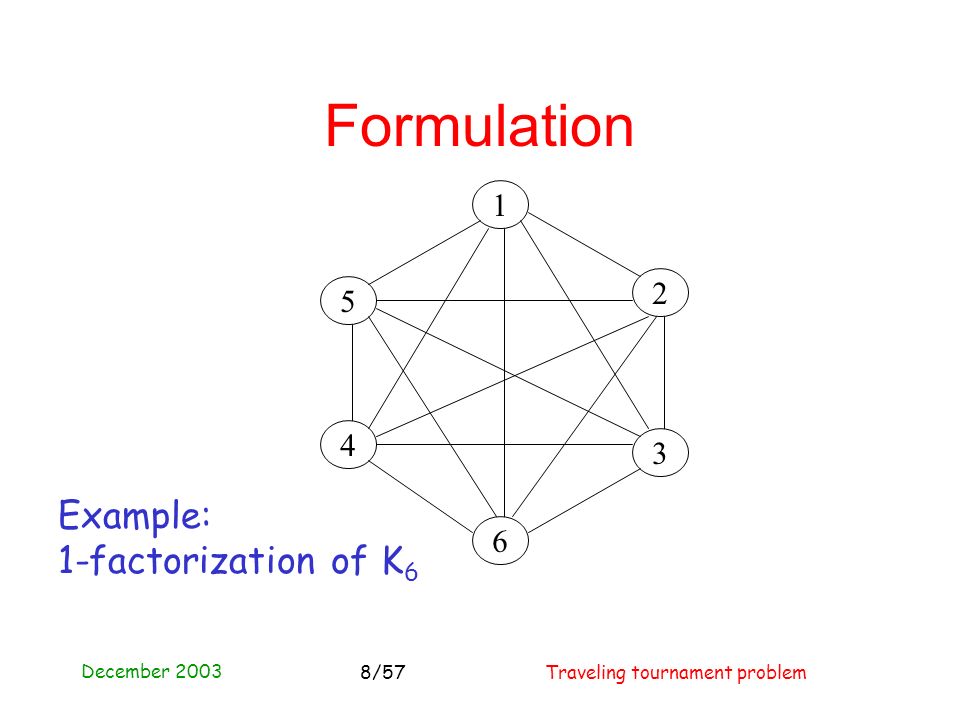 Formulation

1
5
2
4
3
6

Example:
1-factorization of $K_6$

December 2003

8/57

Traveling tournament problem